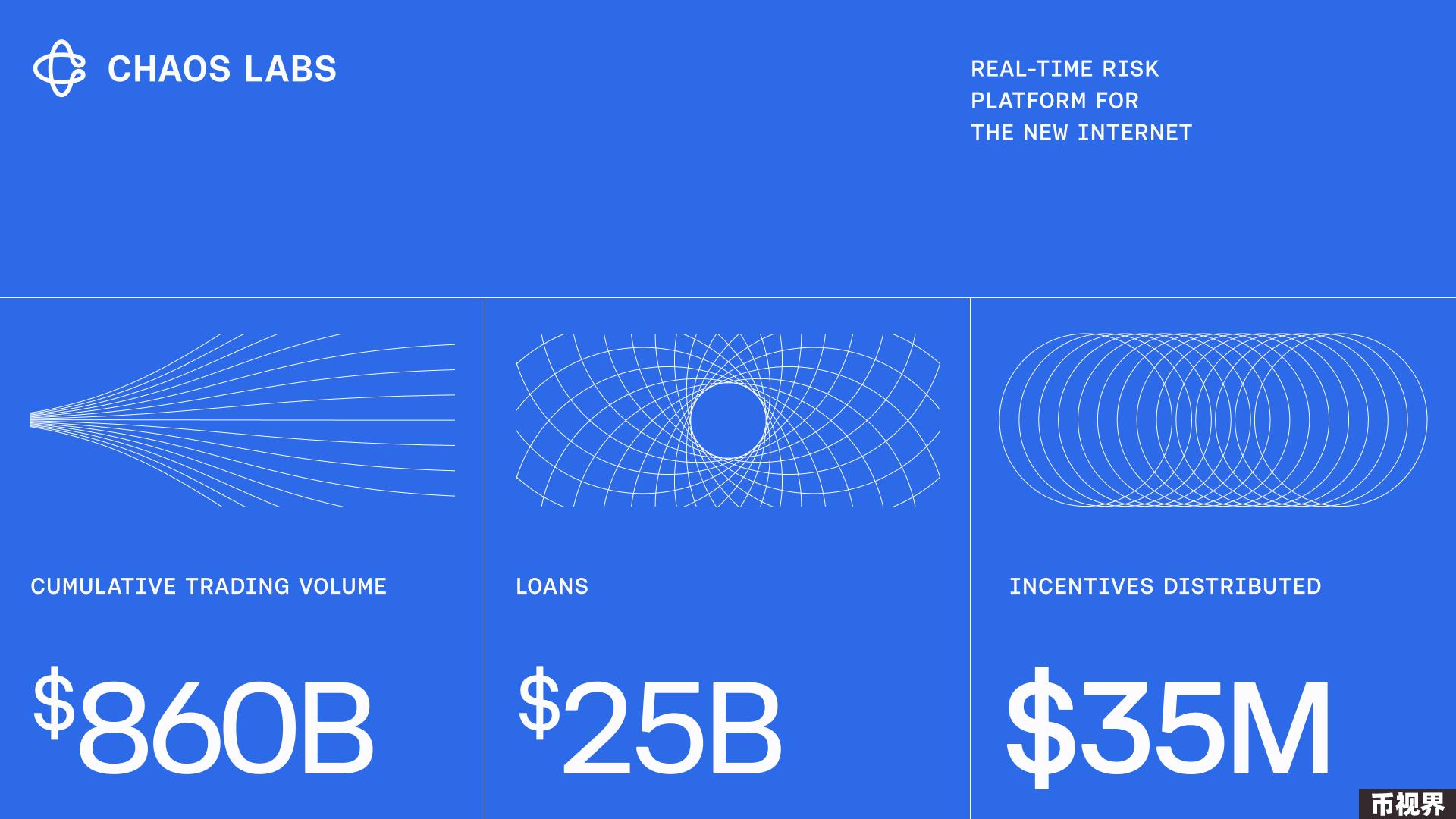 CHAOS LABS

REAL-TIME RISK PLATFORM FOR THE NEW INTERNET

CUMULATIVE TRADING VOLUME

$860B

LOANS

$25B

INCENTIVES DISTRIBUTED

$35M

币视界